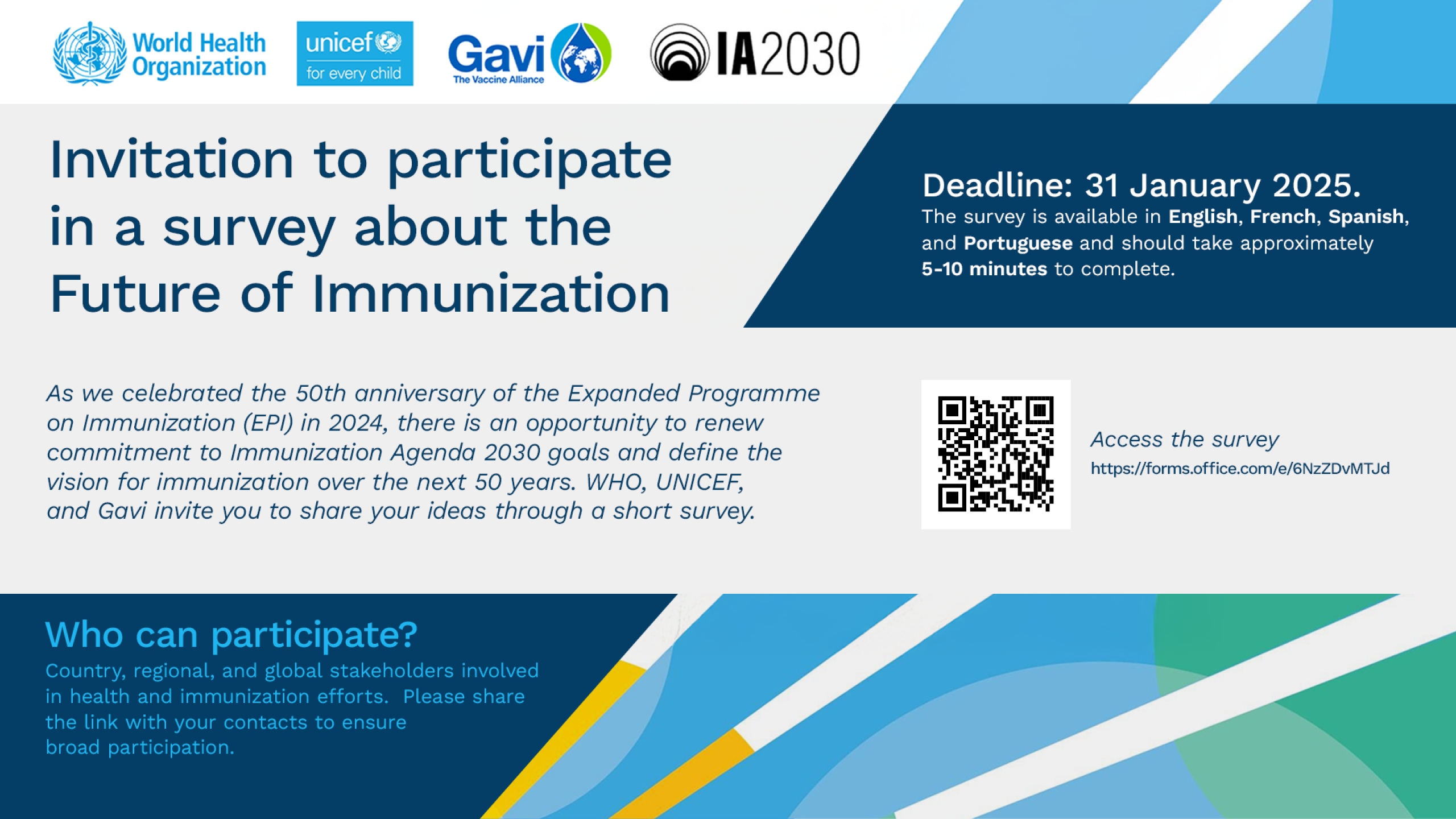 World Health Organization

unicef for every child

Gavi The Vaccine Alliance

IA2030

Invitation to participate in a survey about the Future of Immunization

Deadline: 31 January 2025.
The survey is available in English, French, Spanish, and Portuguese and should take approximately 5-10 minutes to complete.

As we celebrated the 50th anniversary of the Expanded Programme on Immunization (EPI) in 2024, there is an opportunity to renew commitment to Immunization Agenda 2030 goals and define the vision for immunization over the next 50 years. WHO, UNICEF, and Gavi invite you to share your ideas through a short survey.

Access the survey
https://forms.office.com/e/6NzZDvMTJd

Who can participate?
Country, regional, and global stakeholders involved in health and immunization efforts. Please share the link with your contacts to ensure broad participation.